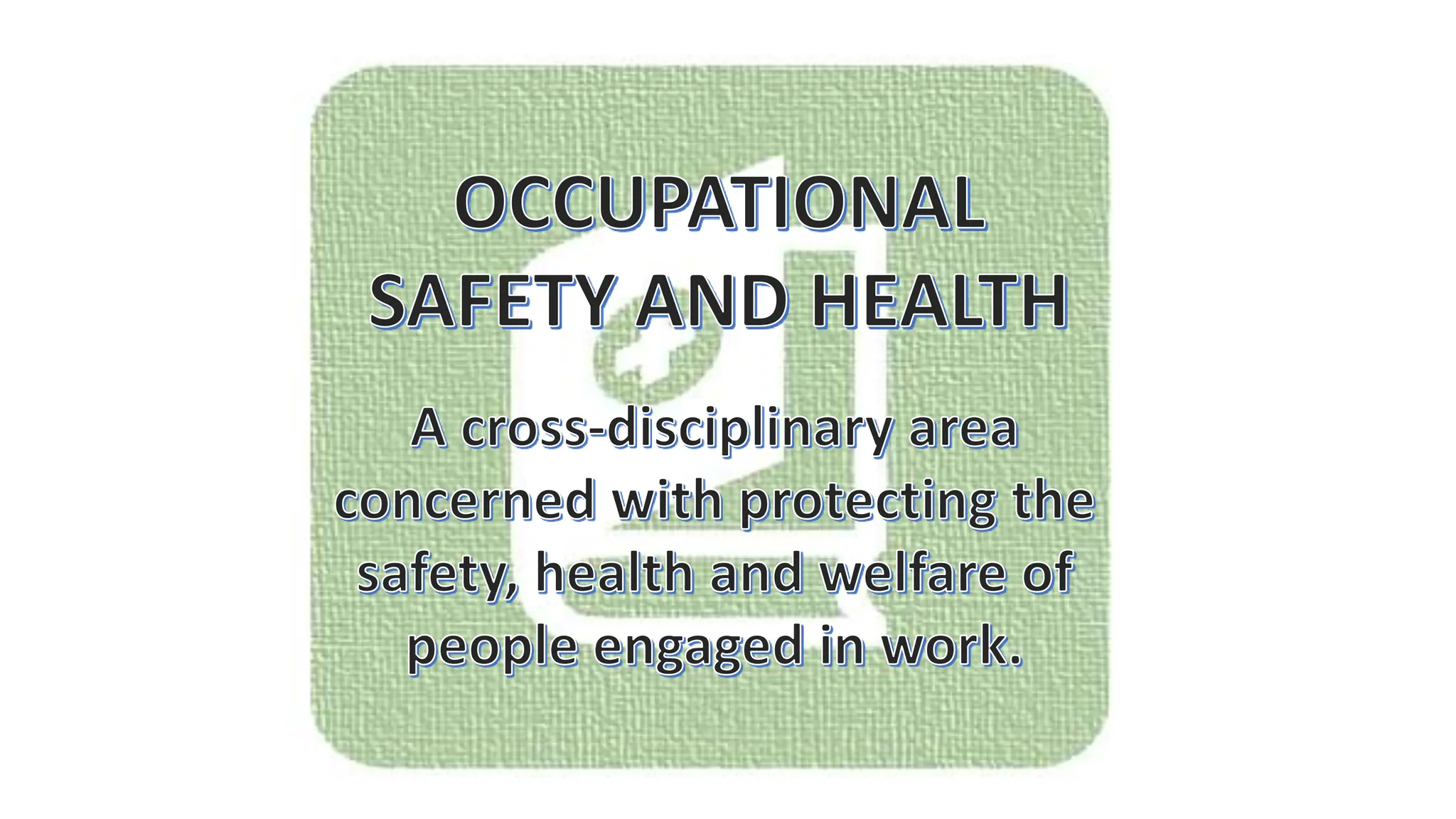 OCCUPATIONAL SAFETY AND HEALTH

A cross-disciplinary area concerned with protecting the safety, health and welfare of people engaged in work.